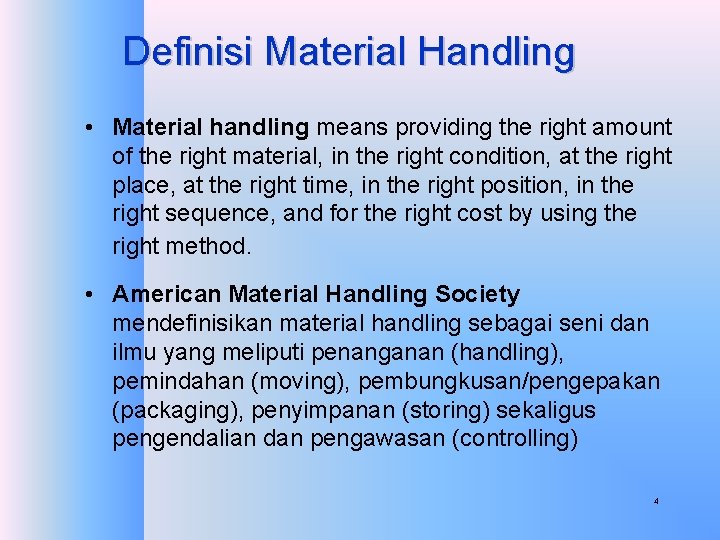 Definisi Material Handling

• Material handling means providing the right amount of the right material, in the right condition, at the right place, at the right time, in the right position, in the right sequence, and for the right cost by using the right method.

• American Material Handling Society mendefinisikan material handling sebagai seni dan ilmu yang meliputi penanganan (handling), pemindahan (moving), pembungkusan/pengepakan (packaging), penyimpanan (storing) sekaligus pengendalian dan pengawasan (controlling)

4